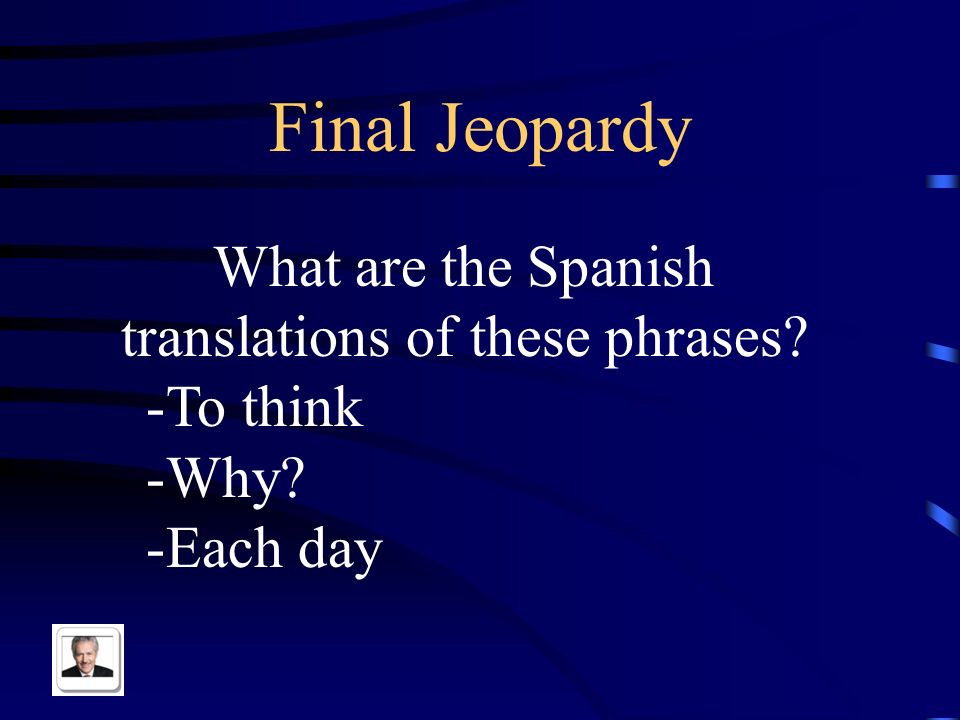 Final Jeopardy

What are the Spanish translations of these phrases?
-To think
-Why?
-Each day